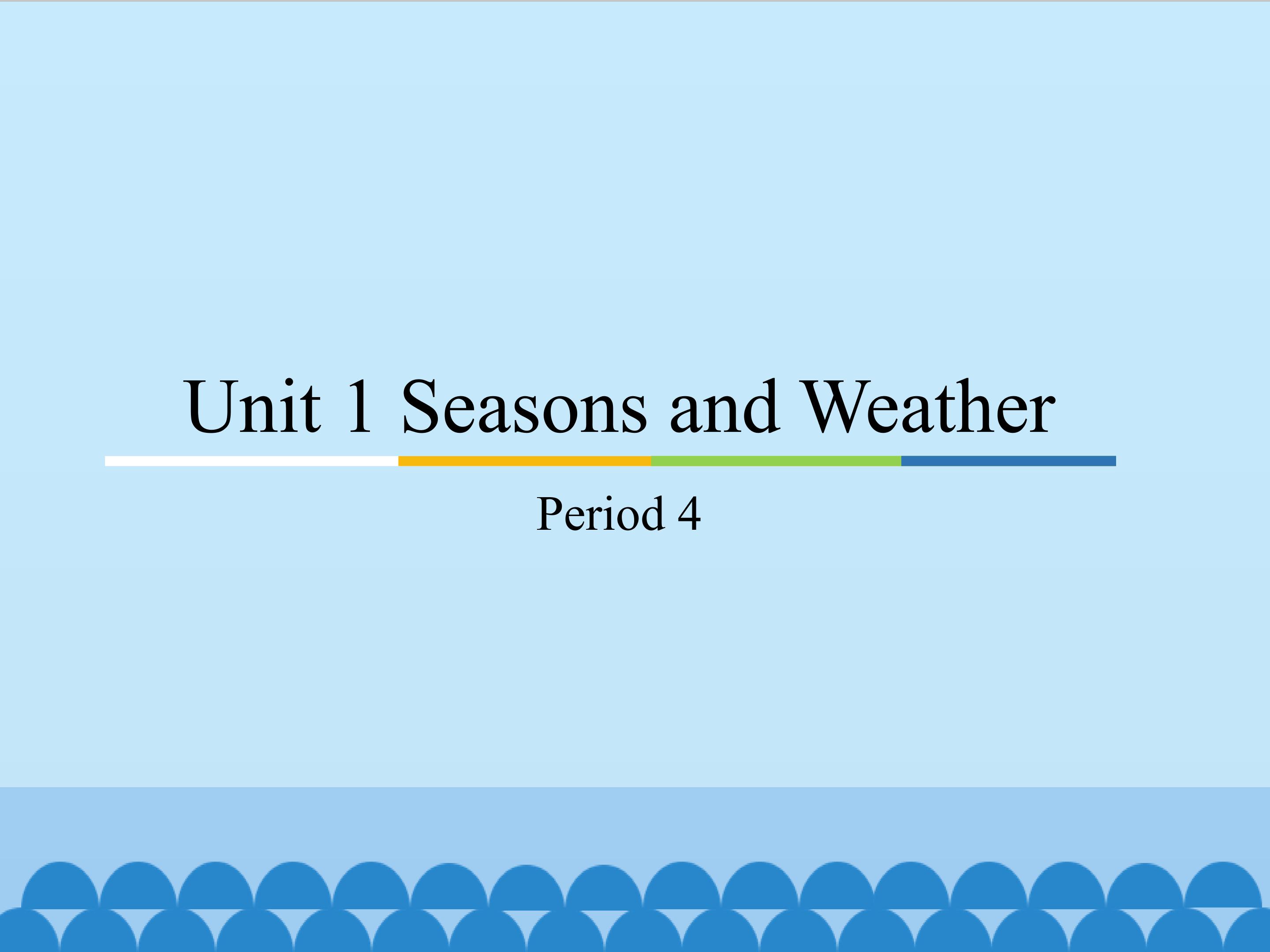 Unit 1 Seasons and Weather

Period 4